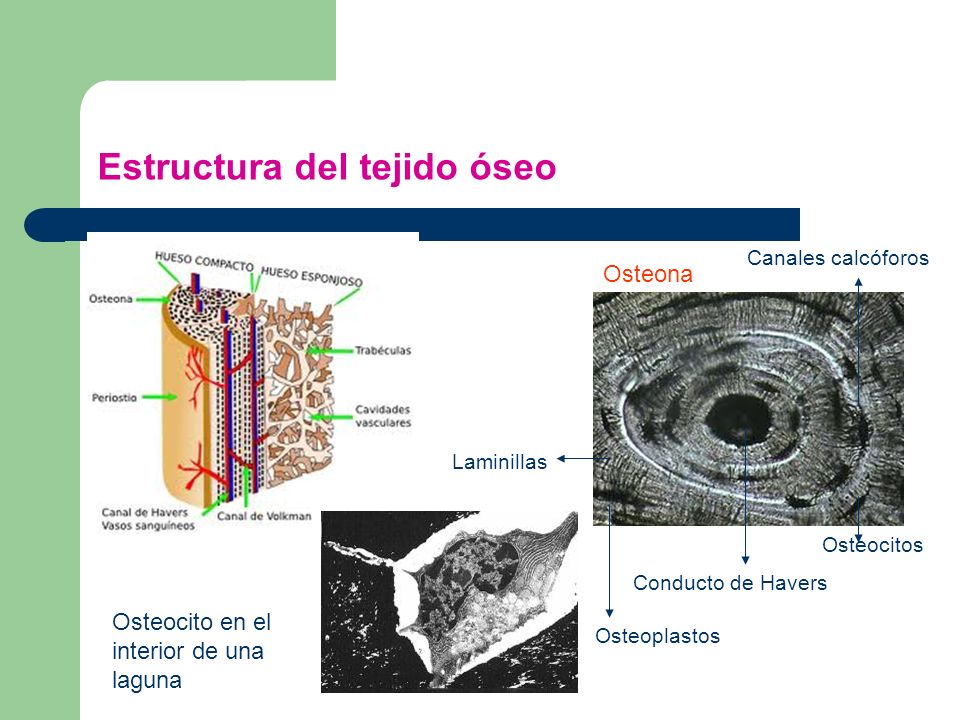 Estructura del tejido óseo

HUESO COMPACTO
HUESO ESPONJOSO
Osteona
Trabéculas
Periostio
Cavidades vasculares
Canal de Havers
Vasos sanguíneos
Canal de Volkman

Osteona
Canales calcóforos
Laminillas
Osteocitos
Conducto de Havers
Osteoplastos

Osteocito en el interior de una laguna